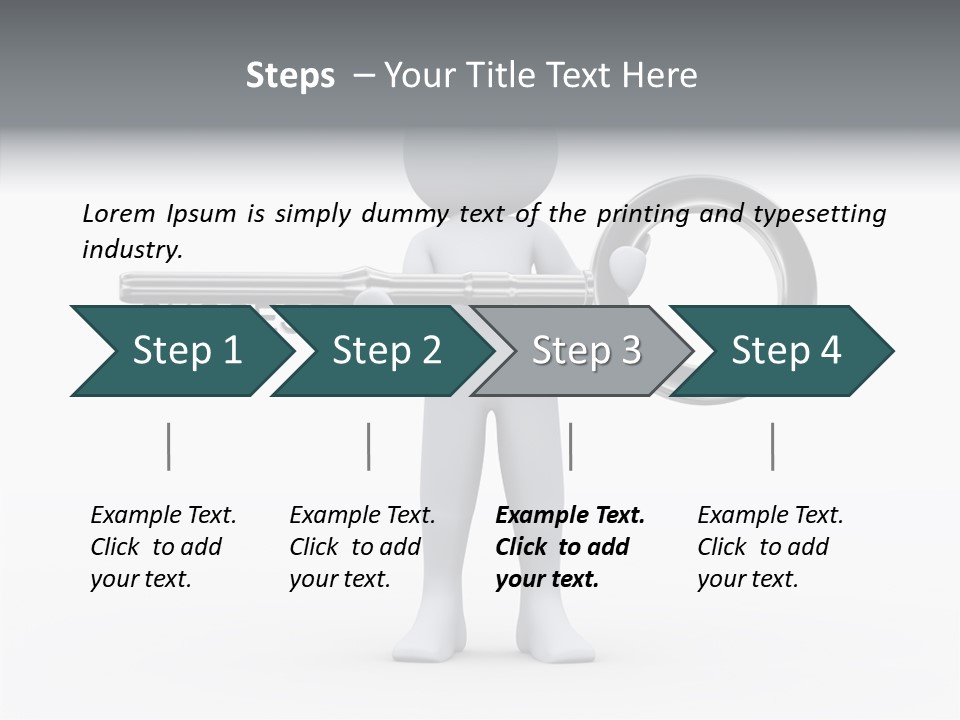 Steps – Your Title Text Here

Lorem Ipsum is simply dummy text of the printing and typesetting industry.

Step 1

Step 2

Step 3

Step 4

Example Text. Click to add your text.

Example Text. Click to add your text.

Example Text. Click to add your text.

Example Text. Click to add your text.